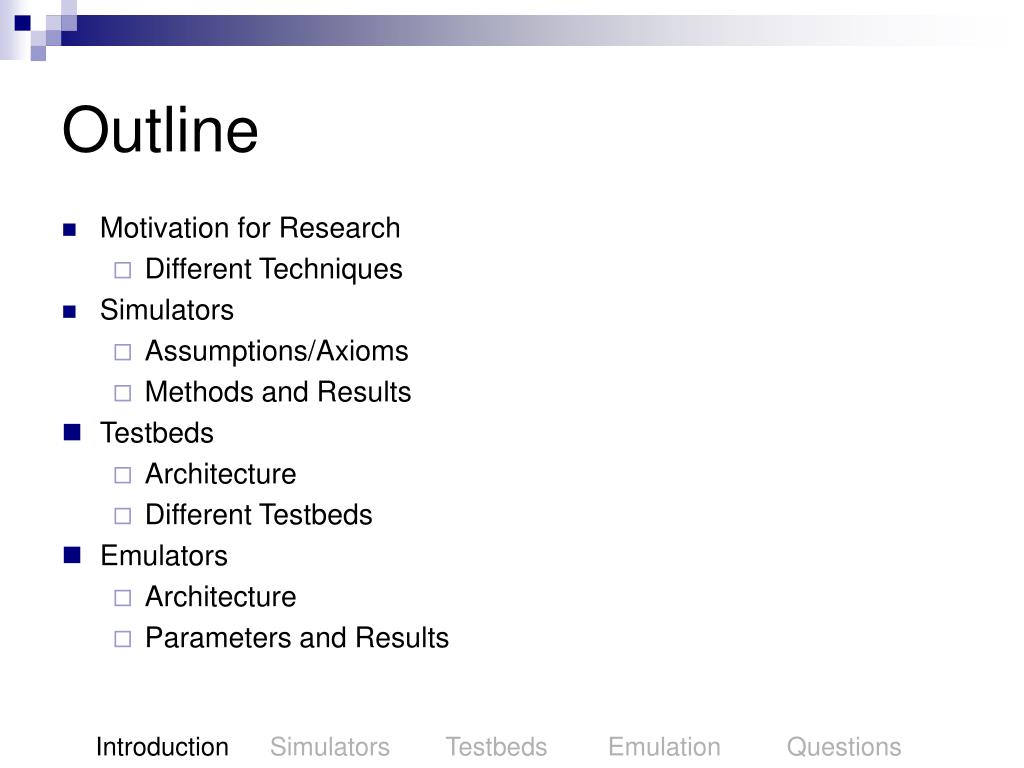 Outline

- Motivation for Research
  - Different Techniques
- Simulators
  - Assumptions/Axioms
  - Methods and Results
- Testbeds
  - Architecture
  - Different Testbeds
- Emulators
  - Architecture
  - Parameters and Results

Introduction Simulators Testbeds Emulation Questions